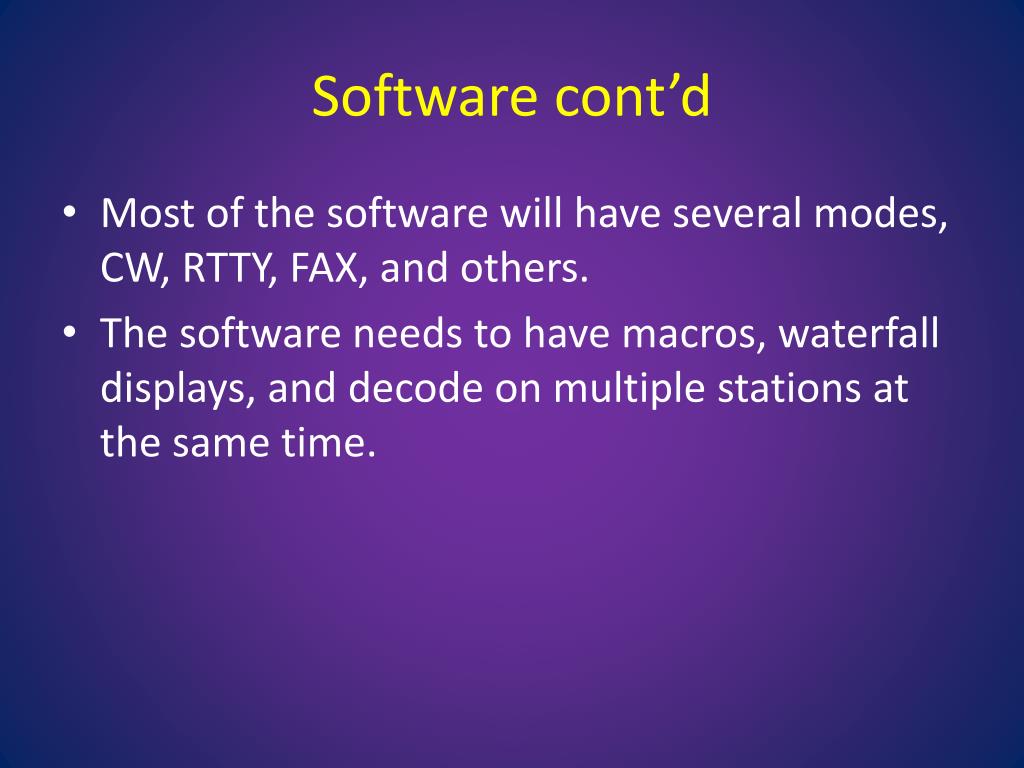 Software cont’d

• Most of the software will have several modes, CW, RTTY, FAX, and others.
• The software needs to have macros, waterfall displays, and decode on multiple stations at the same time.